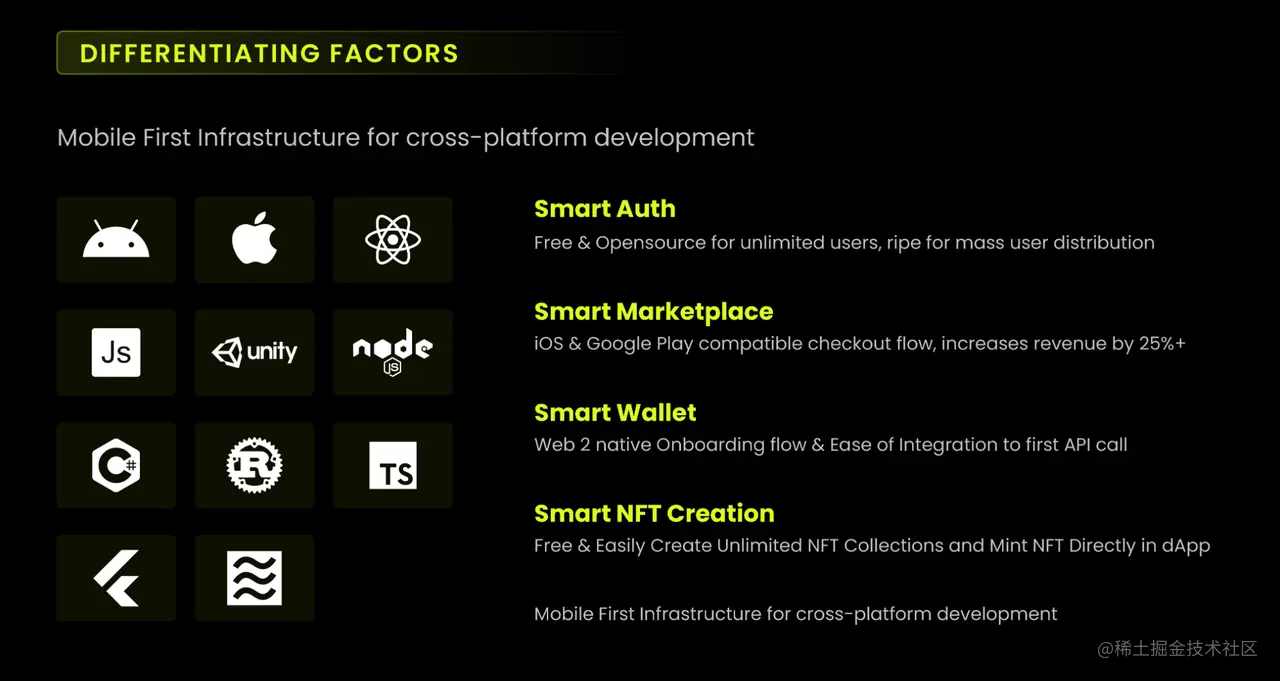 DIFFERENTIATING FACTORS

Mobile First Infrastructure for cross-platform development

Js

unity

node JS

C#

R

TS

Smart Auth
Free & Opensource for unlimited users, ripe for mass user distribution

Smart Marketplace
iOS & Google Play compatible checkout flow, increases revenue by 25%+

Smart Wallet
Web 2 native Onboarding flow & Ease of Integration to first API call

Smart NFT Creation
Free & Easily Create Unlimited NFT Collections and Mint NFT Directly in dApp

Mobile First Infrastructure for cross-platform development

@稀土掘金技术社区